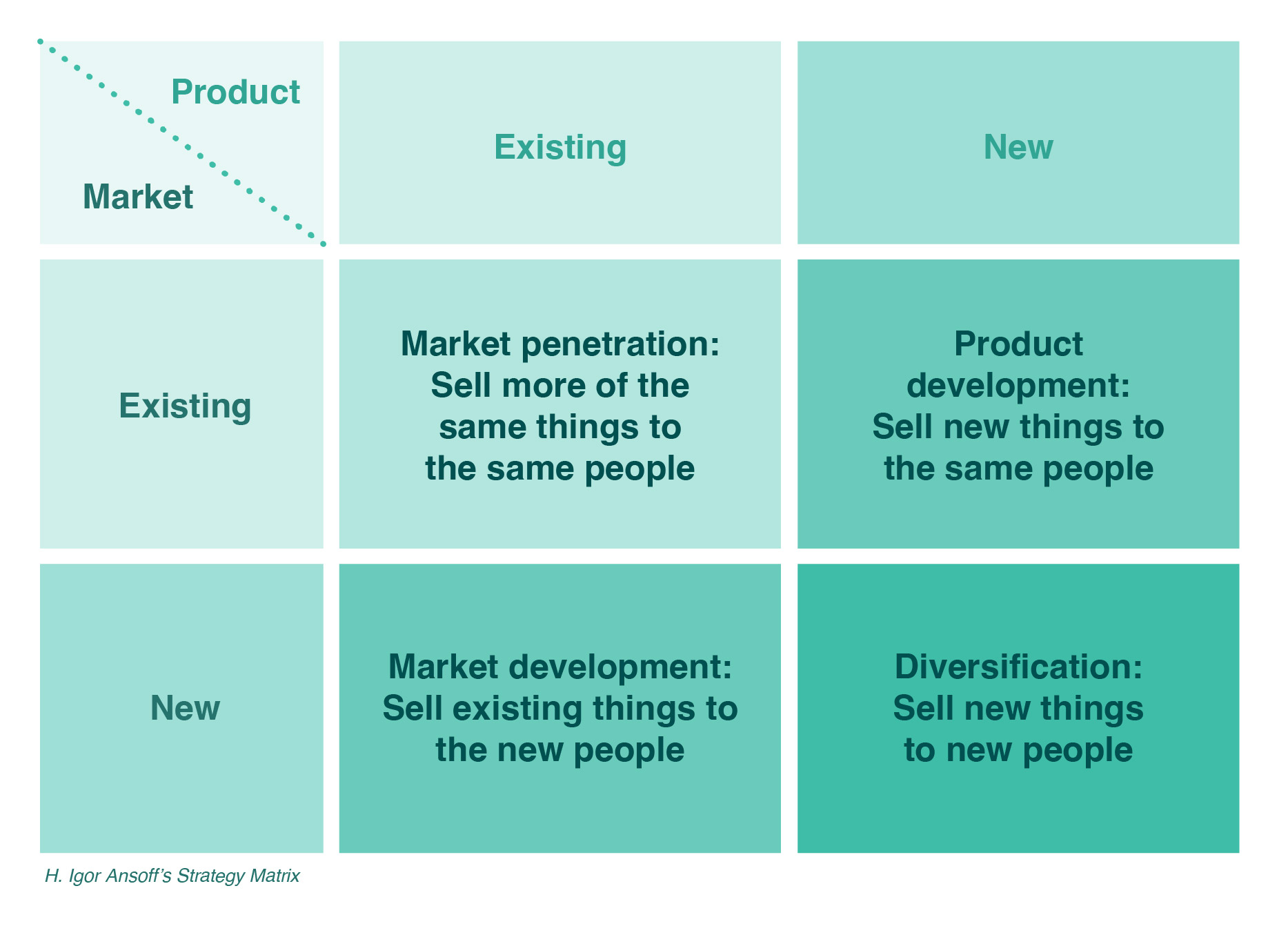 | Product / Market | Existing | New |
|---|---|---|
| Existing | Market penetration: Sell more of the same things to the same people | Product development: Sell new things to the same people |
| New | Market development: Sell existing things to the new people | Diversification: Sell new things to new people |

H. Igor Ansoff's Strategy Matrix